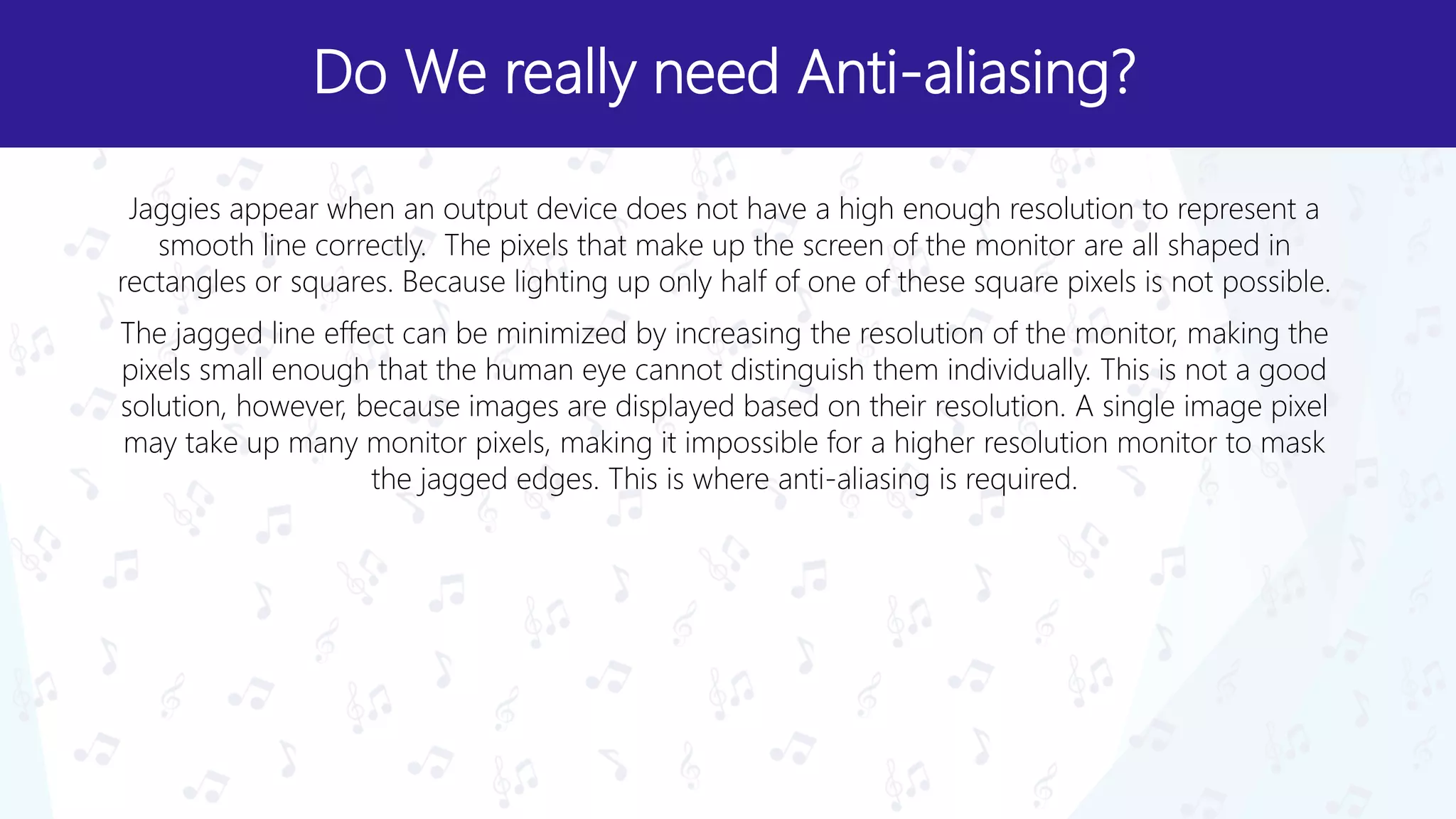 Do We really need Anti-aliasing?

Jaggies appear when an output device does not have a high enough resolution to represent a smooth line correctly.  The pixels that make up the screen of the monitor are all shaped in rectangles or squares. Because lighting up only half of one of these square pixels is not possible.

The jagged line effect can be minimized by increasing the resolution of the monitor, making the pixels small enough that the human eye cannot distinguish them individually. This is not a good solution, however, because images are displayed based on their resolution. A single image pixel may take up many monitor pixels, making it impossible for a higher resolution monitor to mask the jagged edges. This is where anti-aliasing is required.